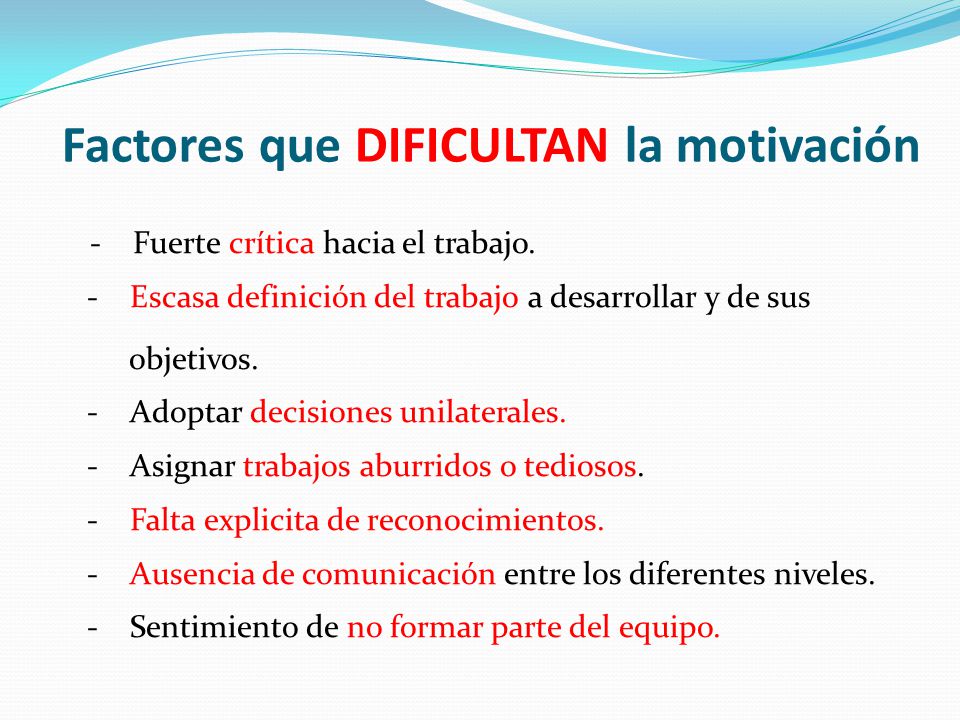 Factores que DIFICULTAN la motivación

- Fuerte crítica hacia el trabajo.
- Escasa definición del trabajo a desarrollar y de sus objetivos.
- Adoptar decisiones unilaterales.
- Asignar trabajos aburridos o tediosos.
- Falta explicita de reconocimientos.
- Ausencia de comunicación entre los diferentes niveles.
- Sentimiento de no formar parte del equipo.